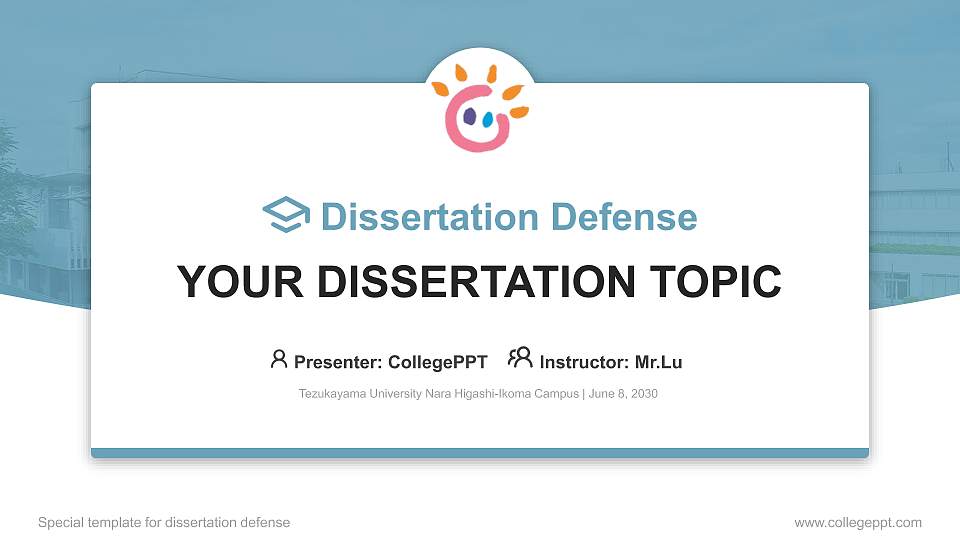 Dissertation Defense

YOUR DISSERTATION TOPIC

Presenter: CollegePPT Instructor: Mr.Lu

Tezukayama University Nara Higashi-Ikoma Campus | June 8, 2030

Special template for dissertation defense

www.collegeppt.com